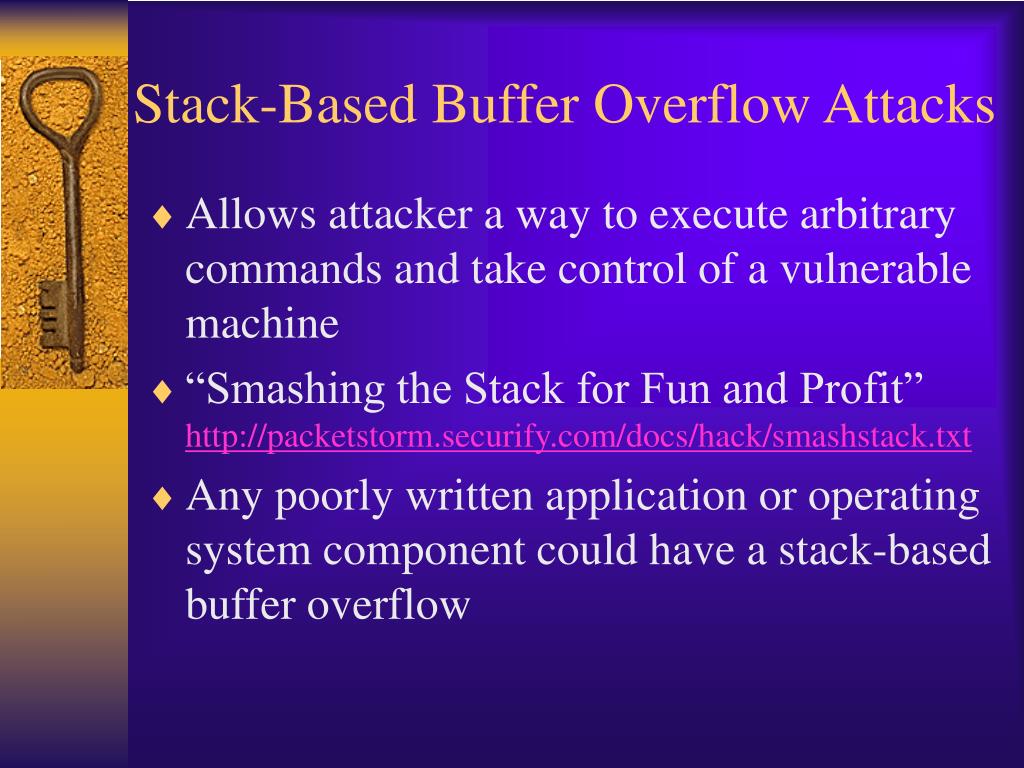 Stack-Based Buffer Overflow Attacks

♦ Allows attacker a way to execute arbitrary commands and take control of a vulnerable machine

♦ “Smashing the Stack for Fun and Profit” http://packetstorm.securify.com/docs/hack/smashstack.txt

♦ Any poorly written application or operating system component could have a stack-based buffer overflow